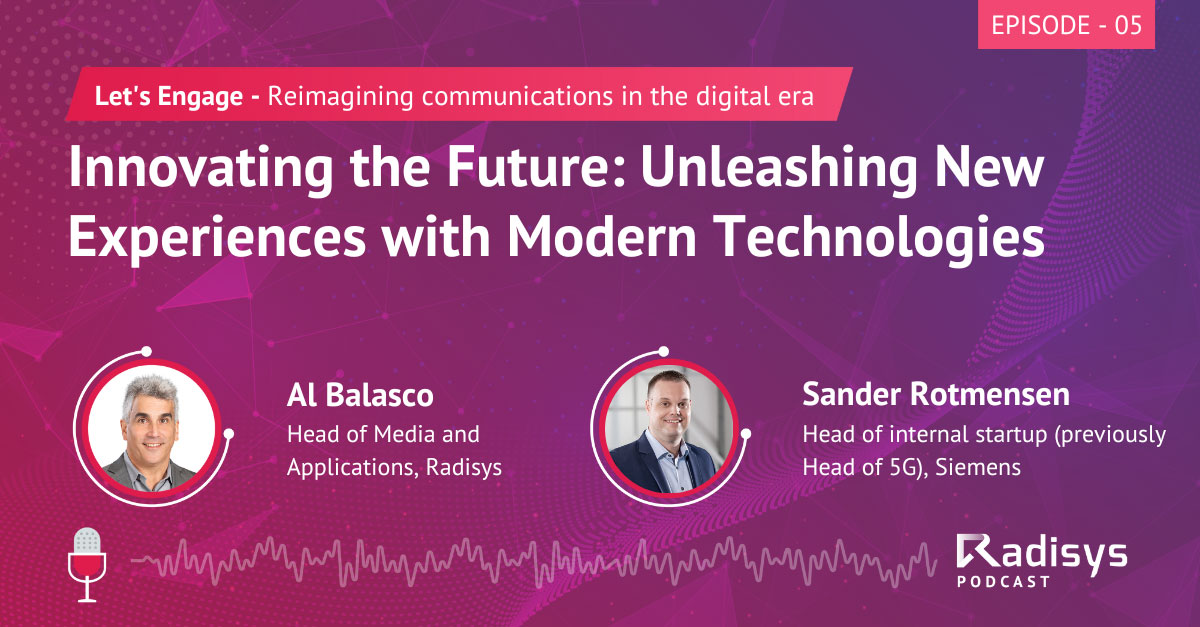 EPISODE - 05

Let's Engage - Reimagining communications in the digital era

Innovating the Future: Unleashing New Experiences with Modern Technologies

Al Balasco
Head of Media and Applications, Radisys

Sander Rotmensen
Head of internal startup (previously Head of 5G), Siemens

Radisys
PODCAST